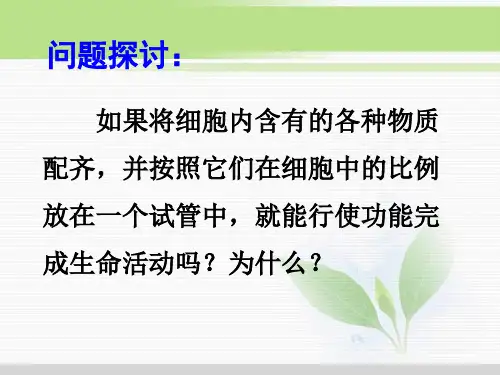 问题探讨：

如果将细胞内含有的各种物质配齐，并按照它们在细胞中的比例放在一个试管中，就能行使功能完成生命活动吗？为什么？